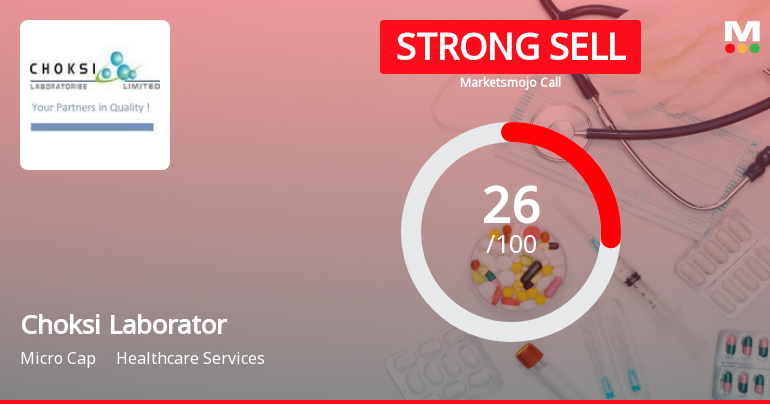 CHOKSI
LABORATORIES LIMITED
Your Partners in Quality !

STRONG SELL
Marketsmojo Call

M

26
/100

Choksi Laborator
Micro Cap Healthcare Services